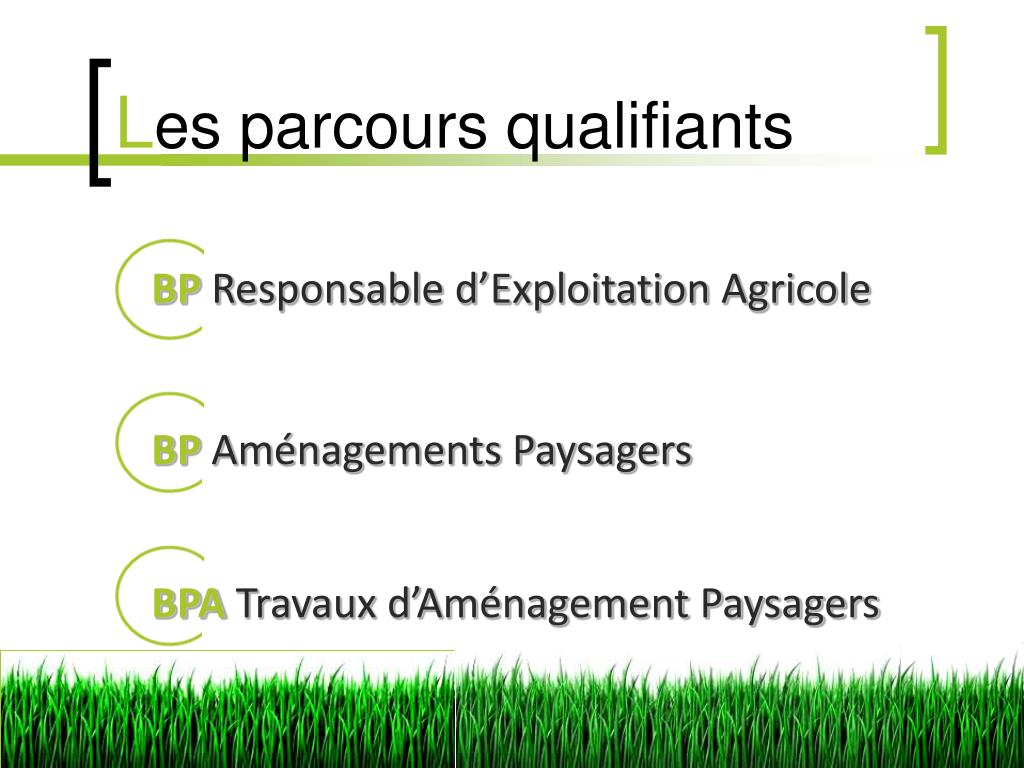 Les parcours qualifiants

BP Responsable d’Exploitation Agricole

BP Aménagements Paysagers

BPA Travaux d’Aménagement Paysagers